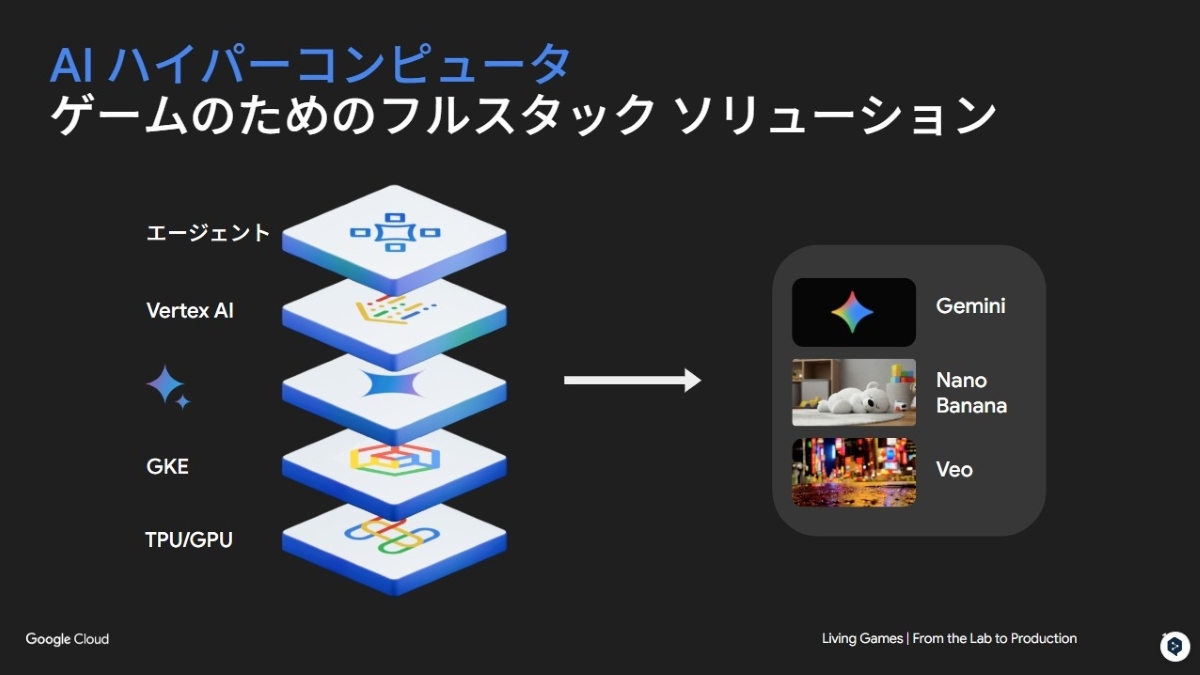 AI ハイパーコンピュータ
ゲームのためのフルスタック ソリューション

エージェント

Vertex AI

GKE

TPU/GPU

Gemini

Nano Banana

Veo

Google Cloud

Living Games | From the Lab to Production